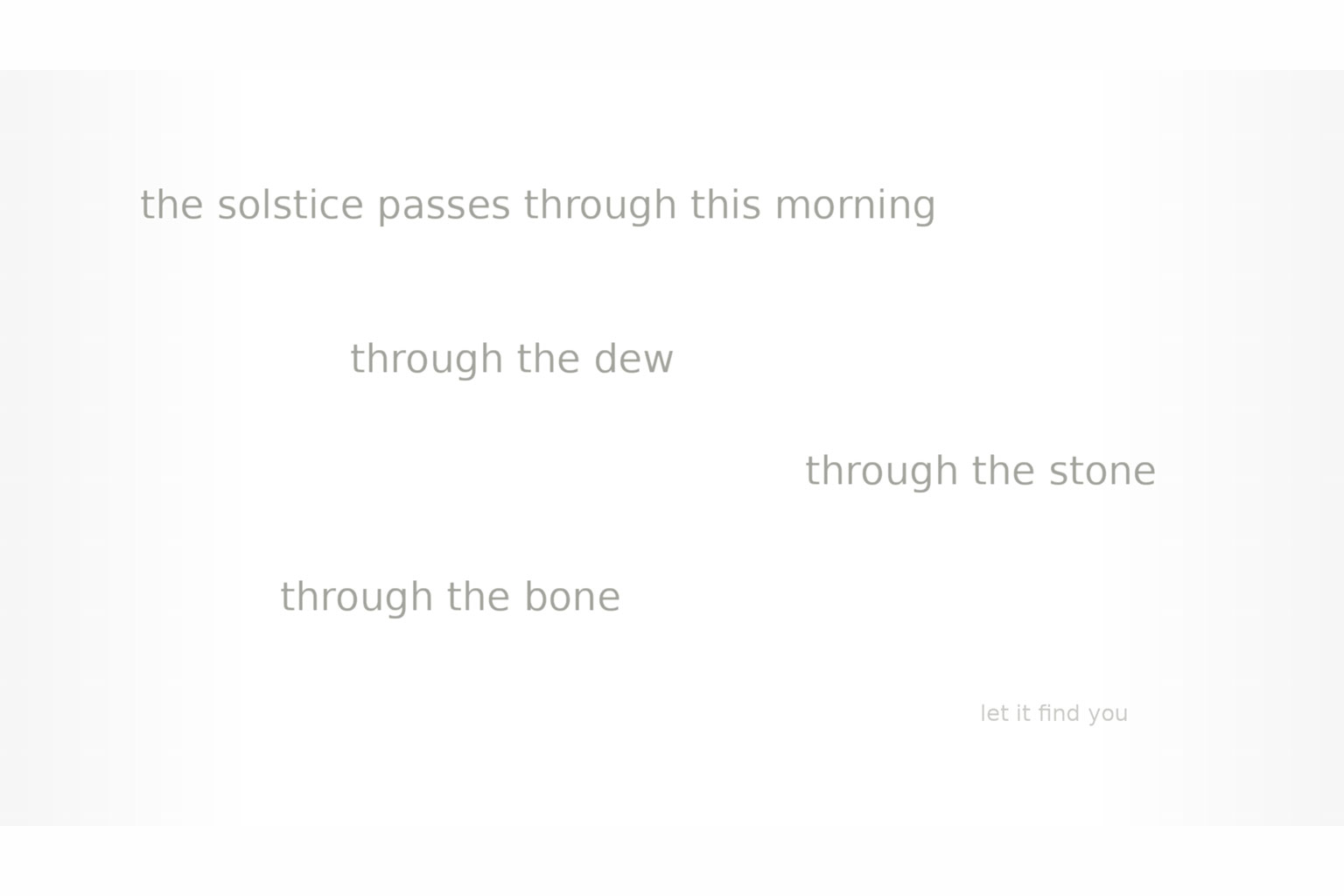 the solstice passes through this morning

through the dew

through the stone

through the bone

let it find you